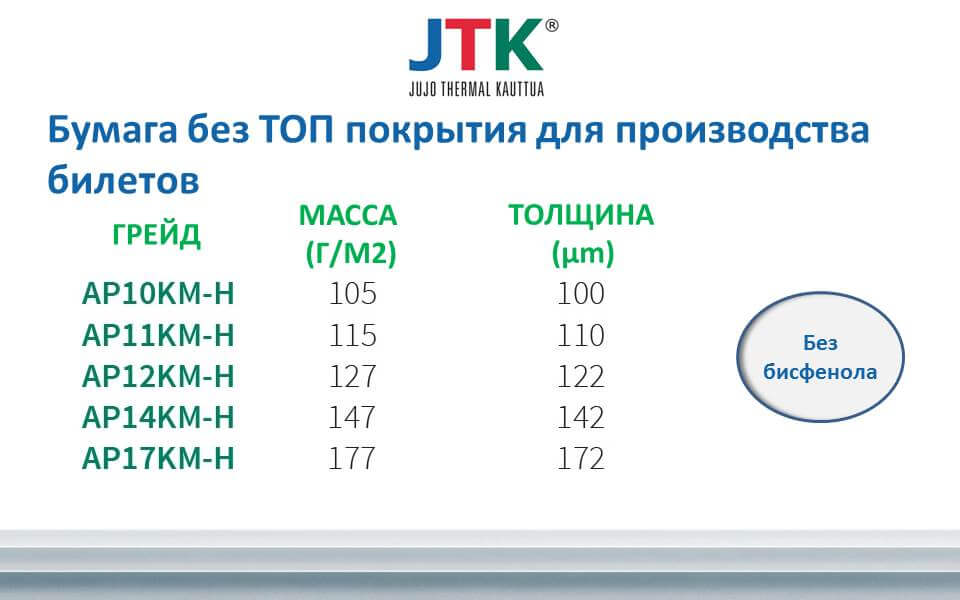 JTK®
JUJO THERMAL KAUTTUA

Бумага без ТОП покрытия для производства билетов

| ГРЕЙД | МАССА (Г/М2) | ТОЛЩИНА (µm) |
|---|---|---|
| AP10KM-H | 105 | 100 |
| AP11KM-H | 115 | 110 |
| AP12KM-H | 127 | 122 |
| AP14KM-H | 147 | 142 |
| AP17KM-H | 177 | 172 |

Без бисфенола